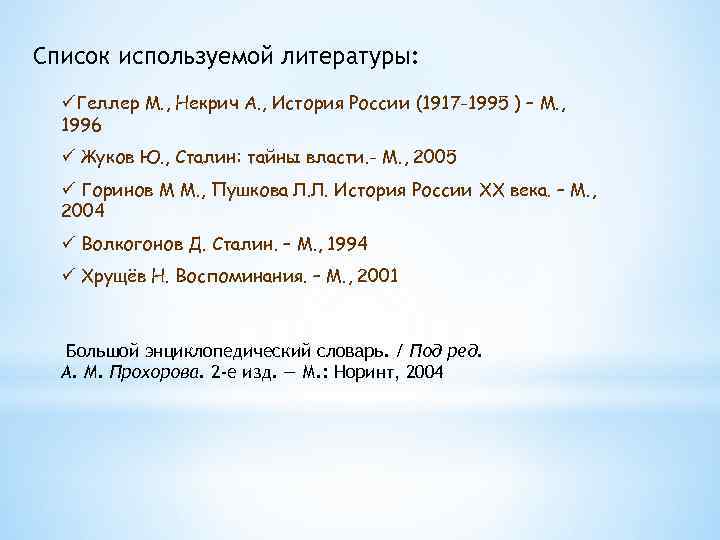 Список используемой литературы:

✓Геллер М., Некрич А., История России (1917-1995 ) – М., 1996

✓ Жуков Ю., Сталин: тайны власти.- М., 2005

✓ Горинов М М., Пушкова Л.Л. История России XX века. – М., 2004

✓ Волкогонов Д. Сталин. – М., 1994

✓ Хрущёв Н. Воспоминания. – М., 2001

Большой энциклопедический словарь. / Под ред. А. М. Прохорова. 2-е изд. — М.: Норинт, 2004